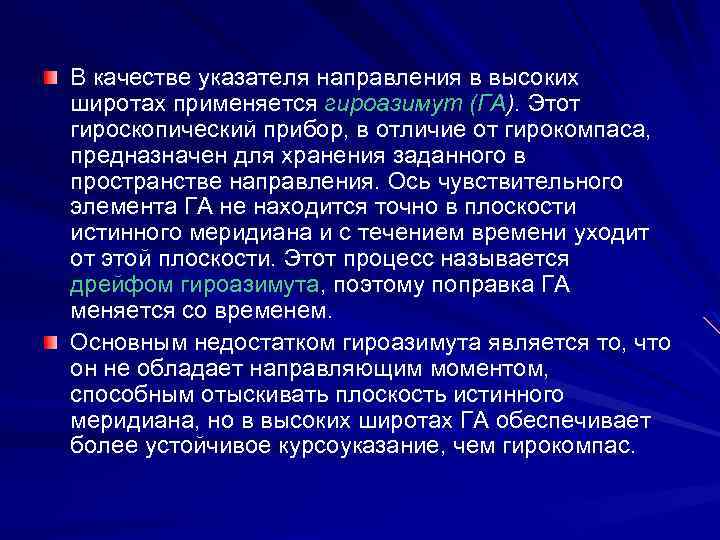 В качестве указателя направления в высоких широтах применяется гироазимут (ГА). Этот гироскопический прибор, в отличие от гирокомпаса, предназначен для хранения заданного в пространстве направления. Ось чувствительного элемента ГА не находится точно в плоскости истинного меридиана и с течением времени уходит от этой плоскости. Этот процесс называется дрейфом гироазимута, поэтому поправка ГА меняется со временем.

Основным недостатком гироазимута является то, что он не обладает направляющим моментом, способным отыскивать плоскость истинного меридиана, но в высоких широтах ГА обеспечивает более устойчивое курсоуказание, чем гирокомпас.